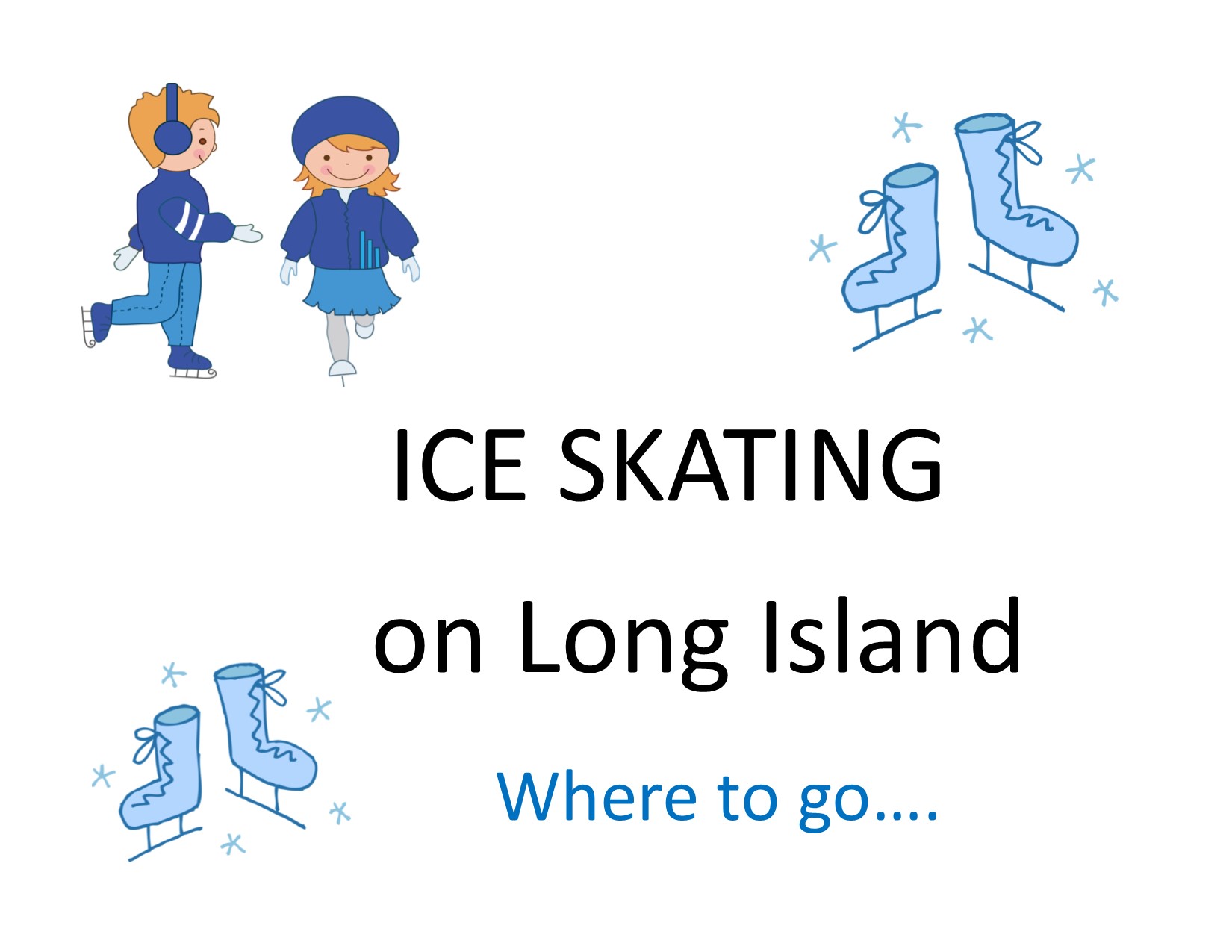 ICE SKATING

on Long Island

Where to go….